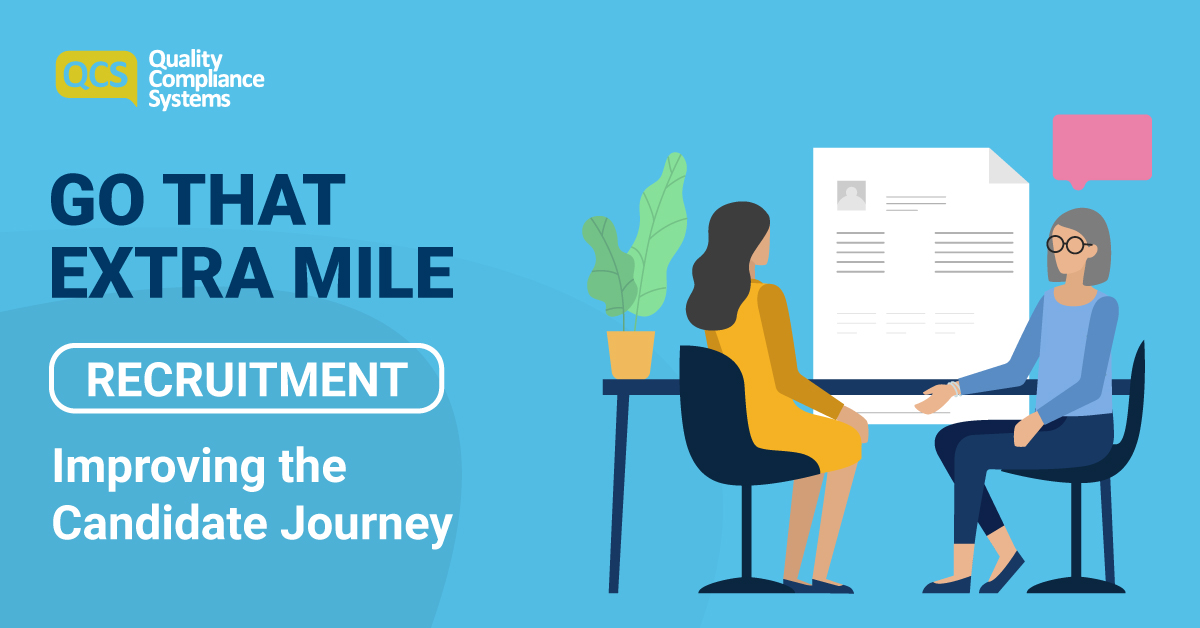 QCS Quality Compliance Systems

GO THAT EXTRA MILE

RECRUITMENT

Improving the Candidate Journey